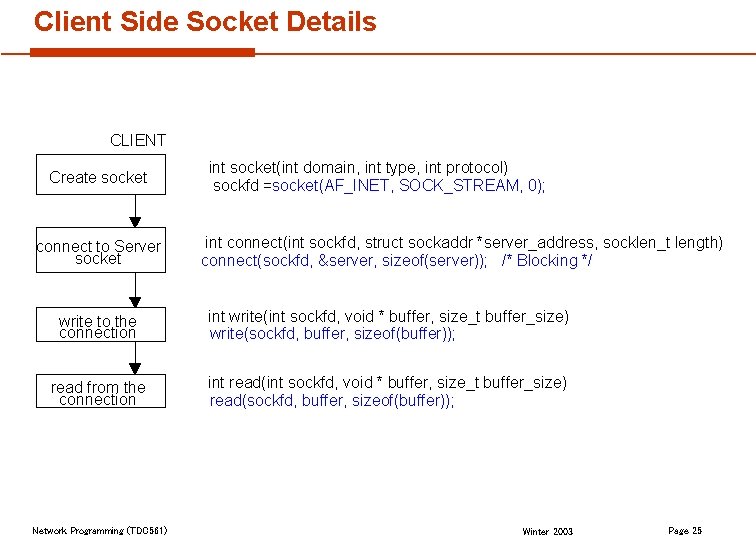 Client Side Socket Details

CLIENT

Create socket

connect to Server socket

write to the connection

read from the connection

int socket(int domain, int type, int protocol)
sockfd =socket(AF_INET, SOCK_STREAM, 0);

int connect(int sockfd, struct sockaddr *server_address, socklen_t length)
connect(sockfd, &server, sizeof(server)); /* Blocking */

int write(int sockfd, void * buffer, size_t buffer_size)
write(sockfd, buffer, sizeof(buffer));

int read(int sockfd, void * buffer, size_t buffer_size)
read(sockfd, buffer, sizeof(buffer));

Network Programming (TDC561)

Winter 2003

Page 25